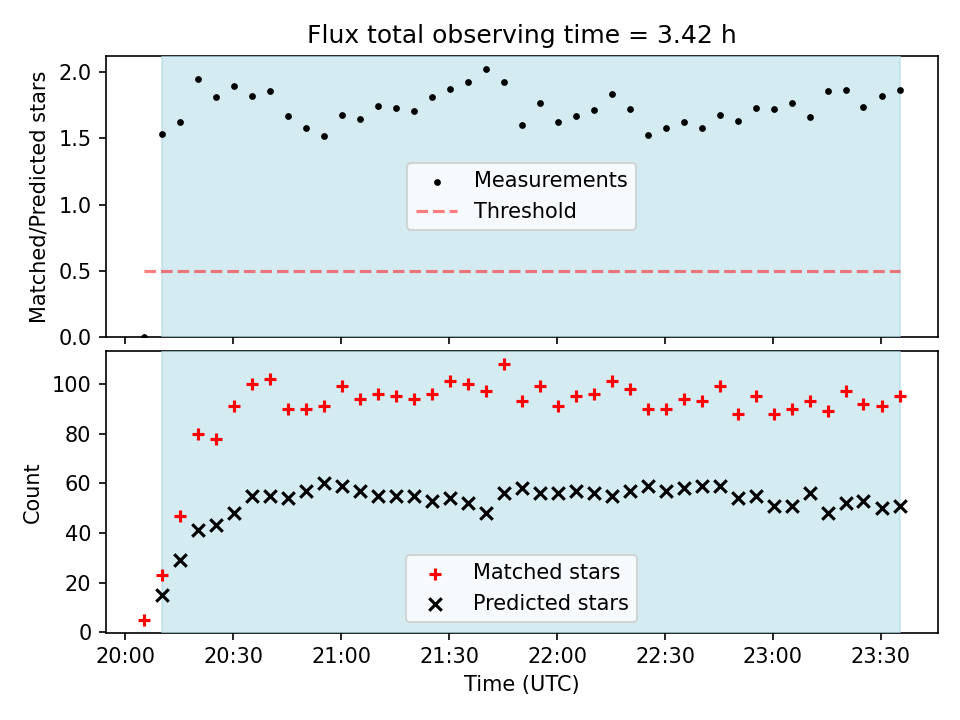 Flux total observing time = 3.42 h

Matched/Predicted stars

2.0
1.5
1.0
0.5
0.0

Measurements
Threshold

Count

100
80
60
40
20
0

Matched stars
Predicted stars

20:00 20:30 21:00 21:30 22:00 22:30 23:00 23:30

Time (UTC)